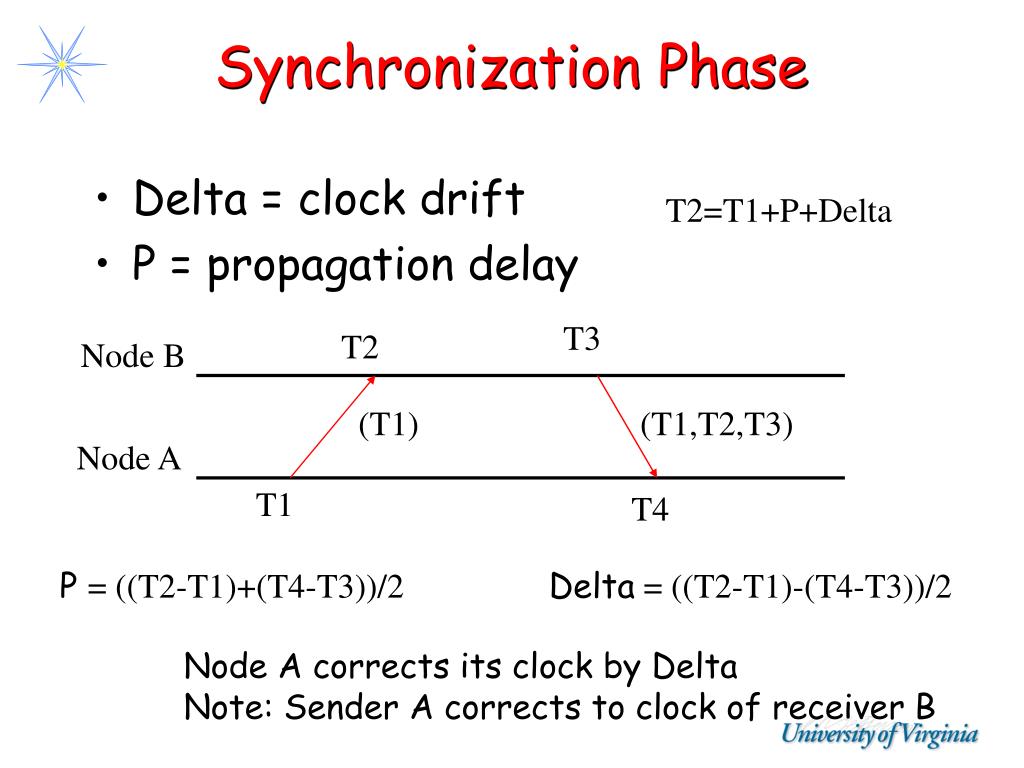 Synchronization Phase

• Delta = clock drift
• P = propagation delay

T2=T1+P+Delta

Node B
T2
T3
(T1)
(T1,T2,T3)
Node A
T1
T4

P = ((T2-T1)+(T4-T3))/2

Delta = ((T2-T1)-(T4-T3))/2

Node A corrects its clock by Delta
Note: Sender A corrects to clock of receiver B

University of Virginia